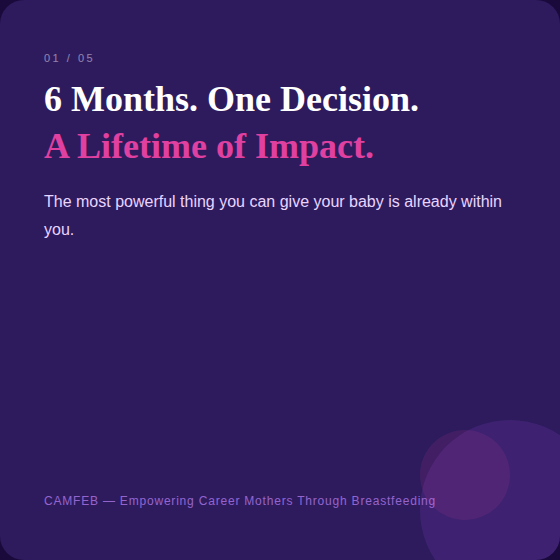 01 / 05

6 Months. One Decision.
A Lifetime of Impact.

The most powerful thing you can give your baby is already within you.

CAMFEB — Empowering Career Mothers Through Breastfeeding